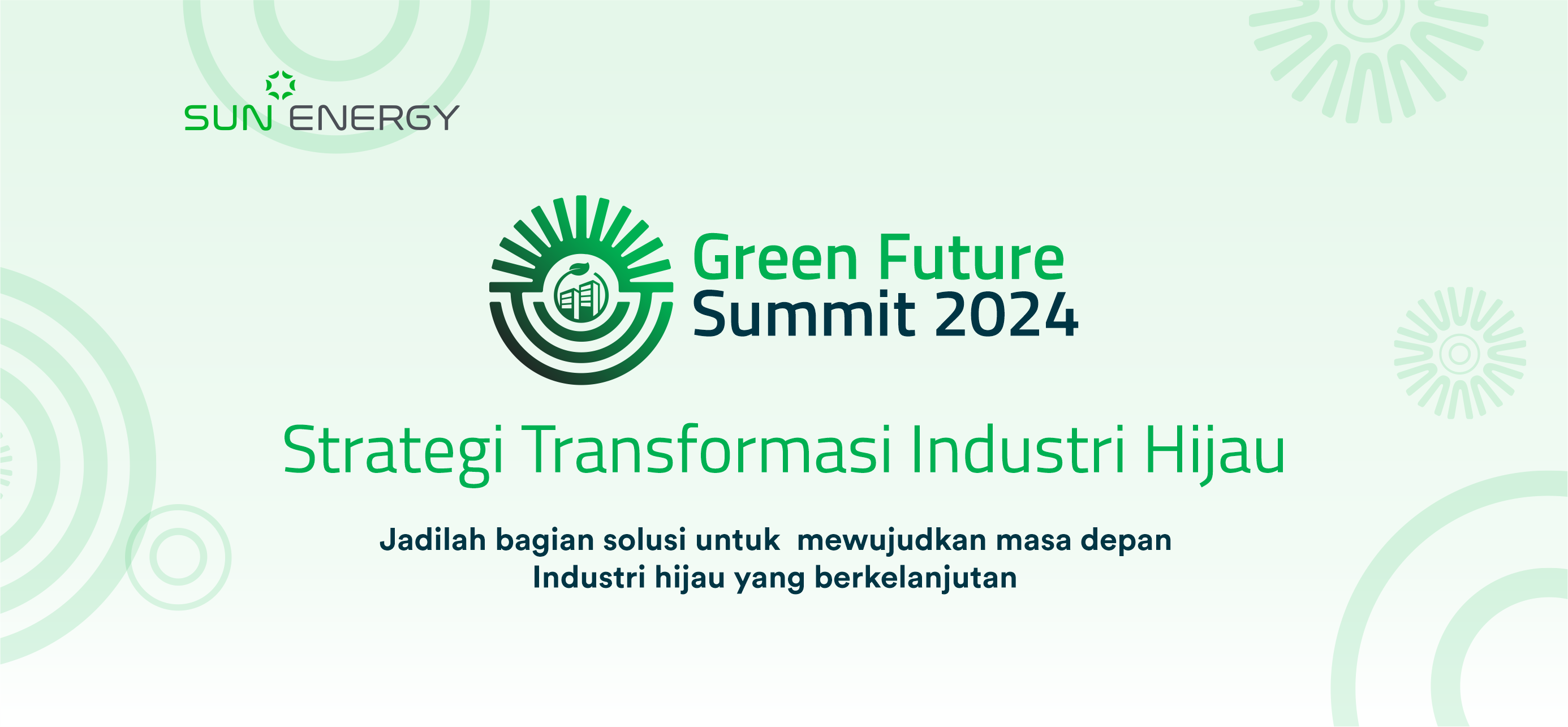 SUN ENERGY

Green Future Summit 2024

Strategi Transformasi Industri Hijau

Jadilah bagian solusi untuk mewujudkan masa depan Industri hijau yang berkelanjutan